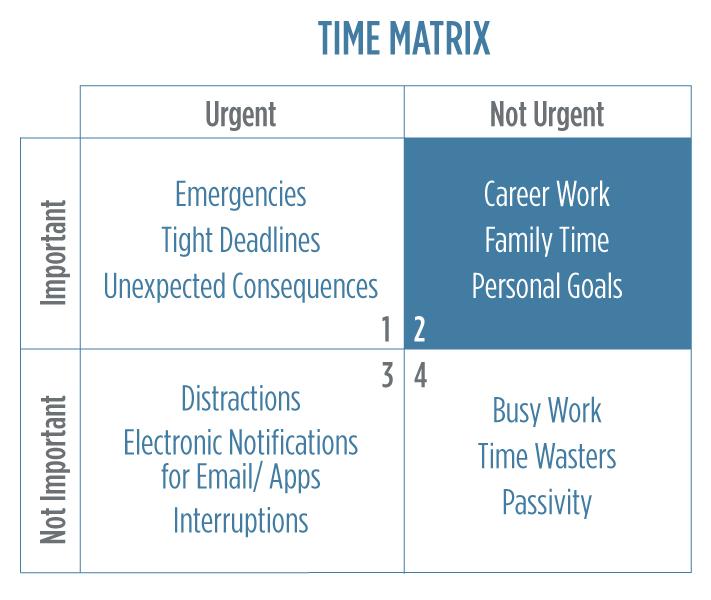 TIME MATRIX

| | Urgent | Not Urgent |
|---|---|---|
| Important | Emergencies<br>Tight Deadlines<br>Unexpected Consequences<br>1 | Career Work<br>Family Time<br>Personal Goals<br>2 |
| Not Important | 3<br>Distractions<br>Electronic Notifications for Email/ Apps<br>Interruptions | 4<br>Busy Work<br>Time Wasters<br>Passivity |